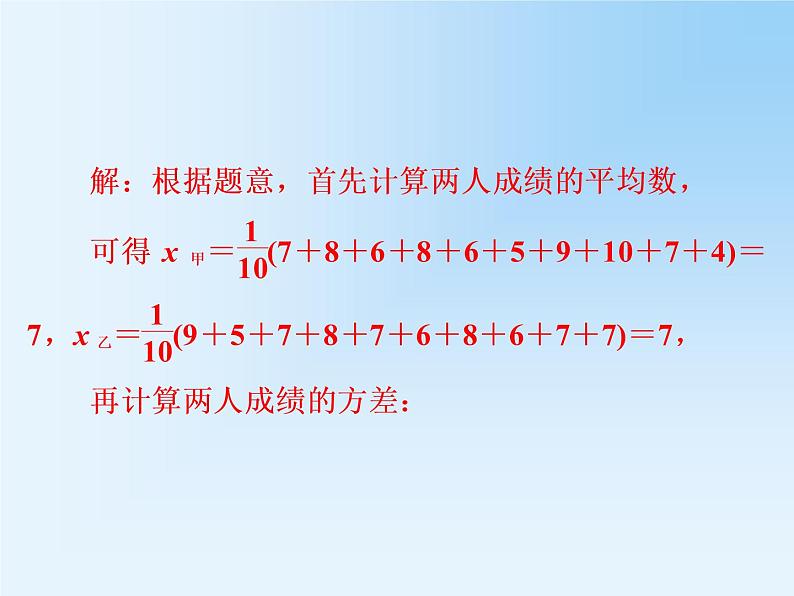 解：根据题意，首先计算两人成绩的平均数，

可得 $x_{甲}=\frac{1}{10}(7+8+6+8+6+5+9+10+7+4)=7$，$x_{乙}=\frac{1}{10}(9+5+7+8+7+6+8+6+7+7)=7$，

再计算两人成绩的方差：